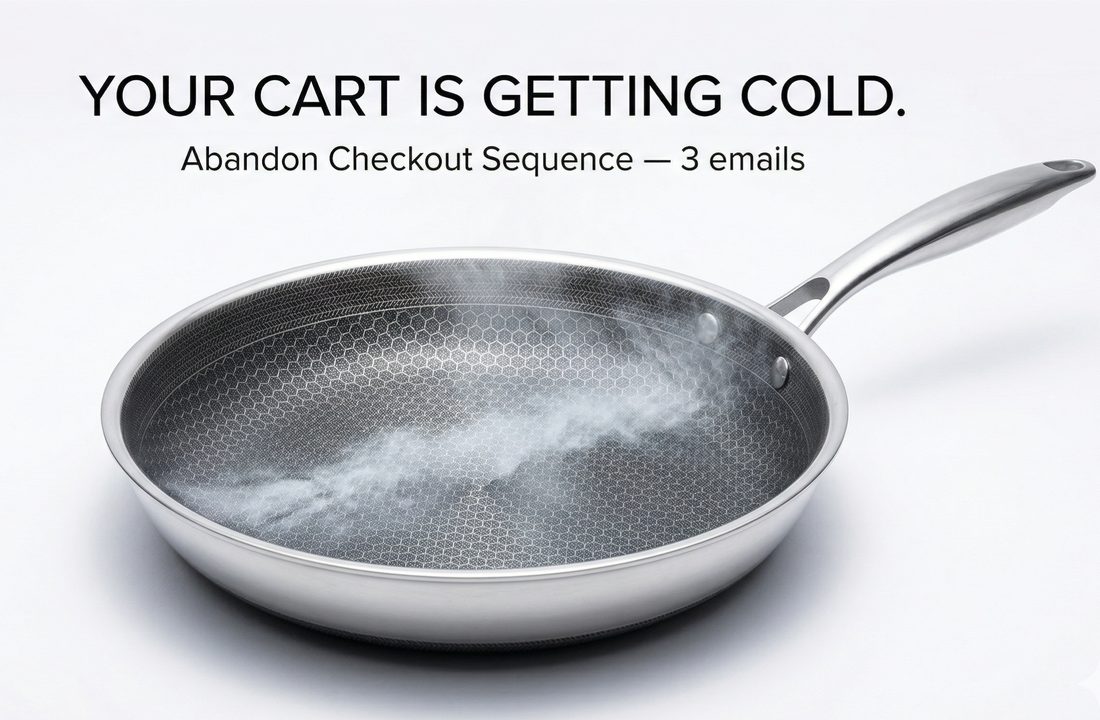 YOUR CART IS GETTING COLD.

Abandon Checkout Sequence — 3 emails